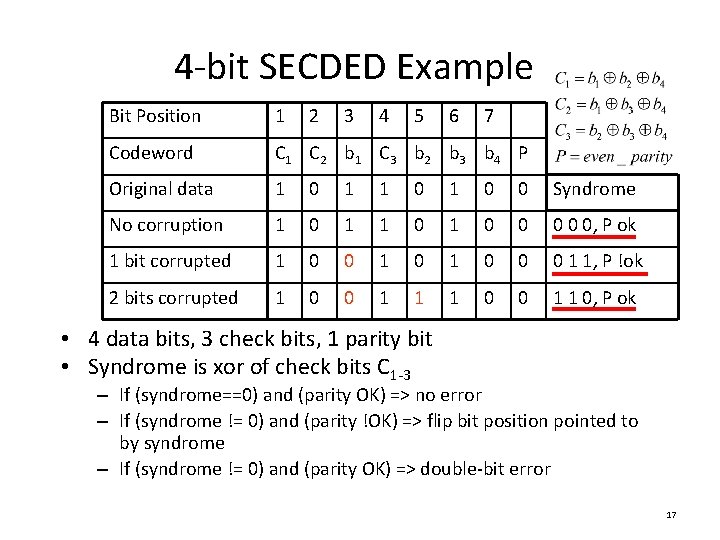 4-bit SECDED Example

$C_1 = b_1 \oplus b_2 \oplus b_4$
$C_2 = b_1 \oplus b_3 \oplus b_4$
$C_3 = b_2 \oplus b_3 \oplus b_4$
$P = even\_parity$

| Bit Position | 1 | 2 | 3 | 4 | 5 | 6 | 7 | | |
|---|---|---|---|---|---|---|---|---|---|
| Codeword | $C_1$ | $C_2$ | $b_1$ | $C_3$ | $b_2$ | $b_3$ | $b_4$ | P | |
| Original data | 1 | 0 | 1 | 1 | 0 | 1 | 0 | 0 | Syndrome |
| No corruption | 1 | 0 | 1 | 1 | 0 | 1 | 0 | 0 | 0 0 0, P ok |
| 1 bit corrupted | 1 | 0 | 0 | 1 | 0 | 1 | 0 | 0 | 0 1 1, P !ok |
| 2 bits corrupted | 1 | 0 | 0 | 1 | 1 | 1 | 0 | 0 | 1 1 0, P ok |

• 4 data bits, 3 check bits, 1 parity bit
• Syndrome is xor of check bits $C_{1-3}$
– If (syndrome==0) and (parity OK) => no error
– If (syndrome != 0) and (parity !OK) => flip bit position pointed to by syndrome
– If (syndrome != 0) and (parity OK) => double-bit error

17